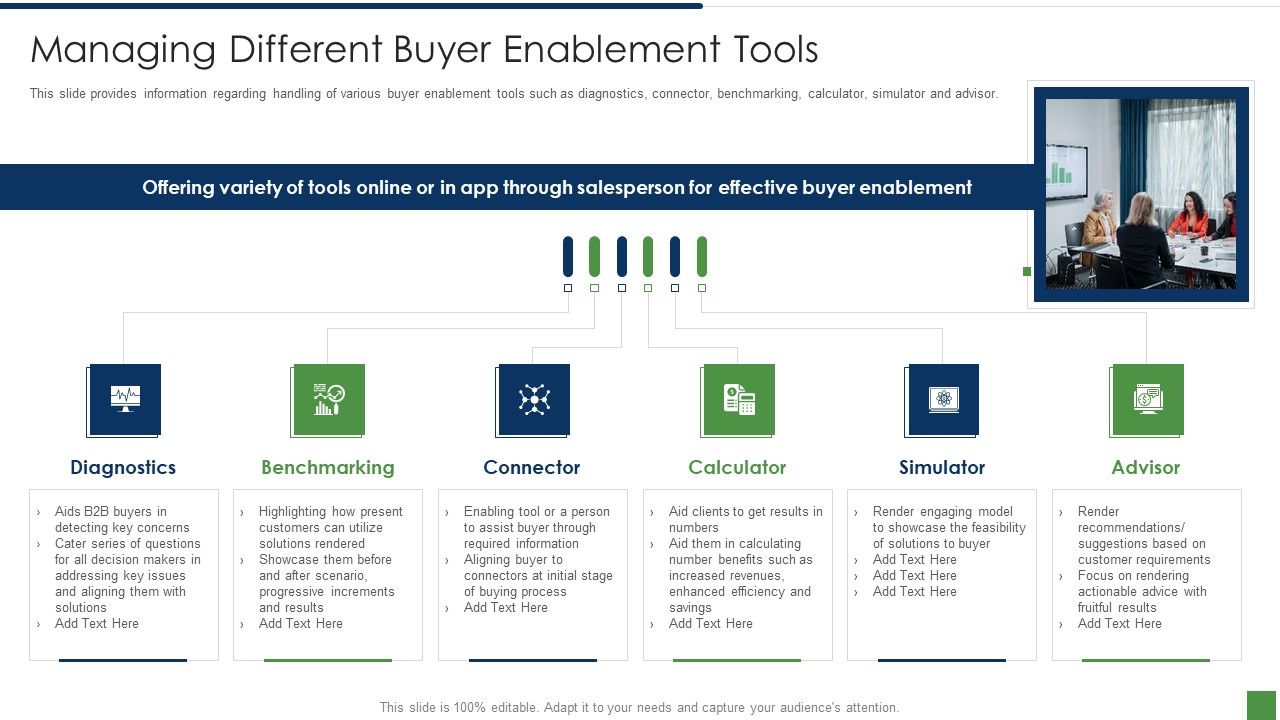 Managing Different Buyer Enablement Tools

This slide provides information regarding handling of various buyer enablement tools such as diagnostics, connector, benchmarking, calculator, simulator and advisor.

Offering variety of tools online or in app through salesperson for effective buyer enablement

Diagnostics

› Aids B2B buyers in detecting key concerns
› Cater series of questions for all decision makers in addressing key issues and aligning them with solutions
› Add Text Here

Benchmarking

› Highlighting how present customers can utilize solutions rendered
› Showcase them before and after scenario, progressive increments and results
› Add Text Here

Connector

› Enabling tool or a person to assist buyer through required information
› Aligning buyer to connectors at initial stage of buying process
› Add Text Here

Calculator

› Aid clients to get results in numbers
› Aid them in calculating number benefits such as increased revenues, enhanced efficiency and savings
› Add Text Here

Simulator

› Render engaging model to showcase the feasibility of solutions to buyer
› Add Text Here
› Add Text Here
› Add Text Here

Advisor

› Render recommendations/ suggestions based on customer requirements
› Focus on rendering actionable advice with fruitful results
› Add Text Here

This slide is 100% editable. Adapt it to your needs and capture your audience's attention.